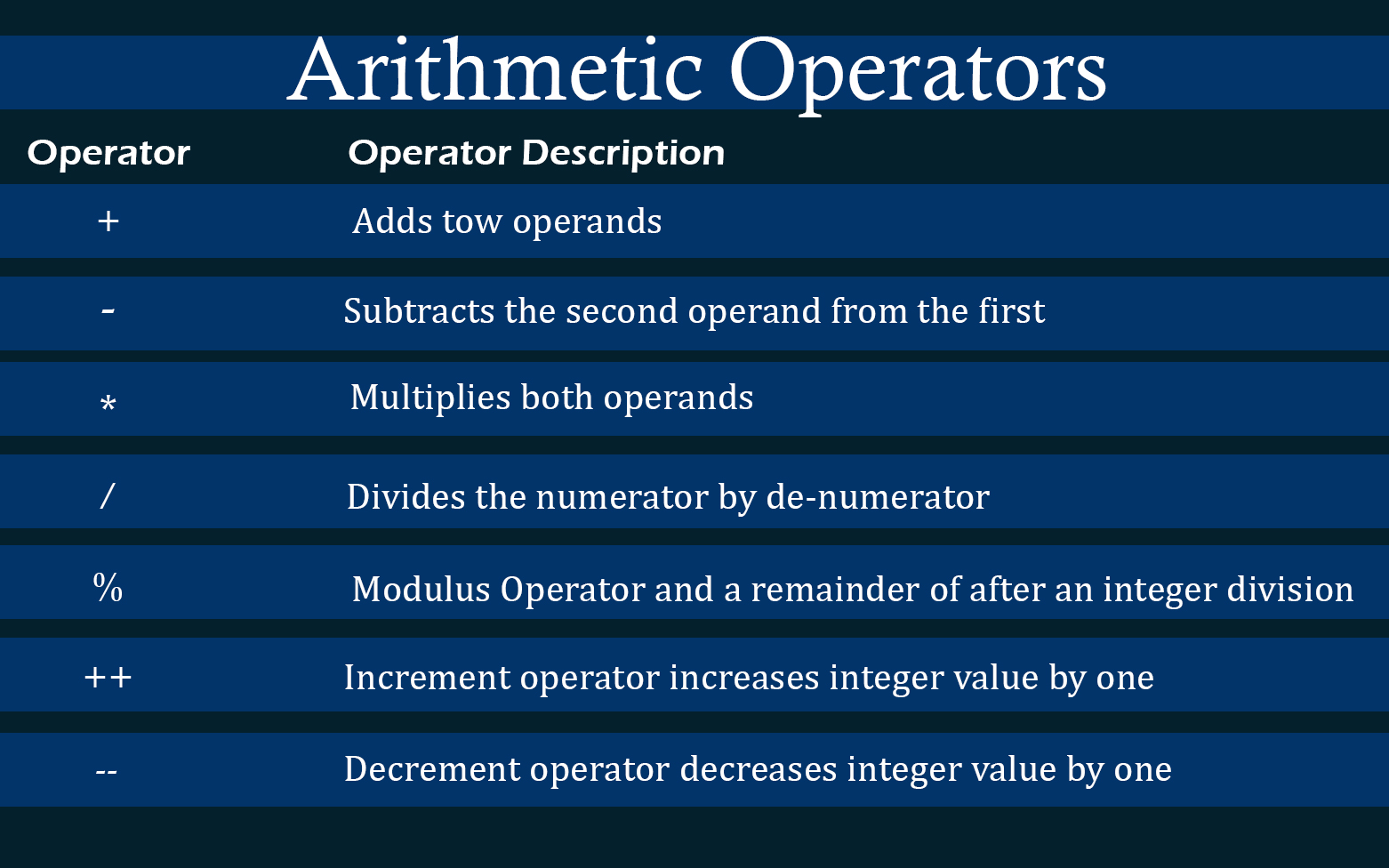 Arithmetic Operators

| Operator | Operator Description |
|---|---|
| + | Adds tow operands |
| - | Subtracts the second operand from the first |
| * | Multiplies both operands |
| / | Divides the numerator by de-numerator |
| % | Modulus Operator and a remainder of after an integer division |
| ++ | Increment operator increases integer value by one |
| -- | Decrement operator decreases integer value by one |